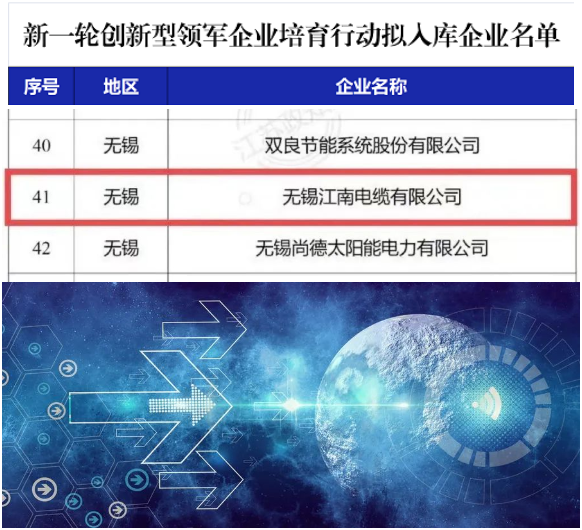 新一轮创新型领军企业培育行动拟入库企业名单

| 序号 | 地区 | 企业名称 |
|---|---|---|
| 40 | 无锡 | 双良节能系统股份有限公司 |
| 41 | 无锡 | 无锡江南电缆有限公司 |
| 42 | 无锡 | 无锡尚德太阳能电力有限公司 |